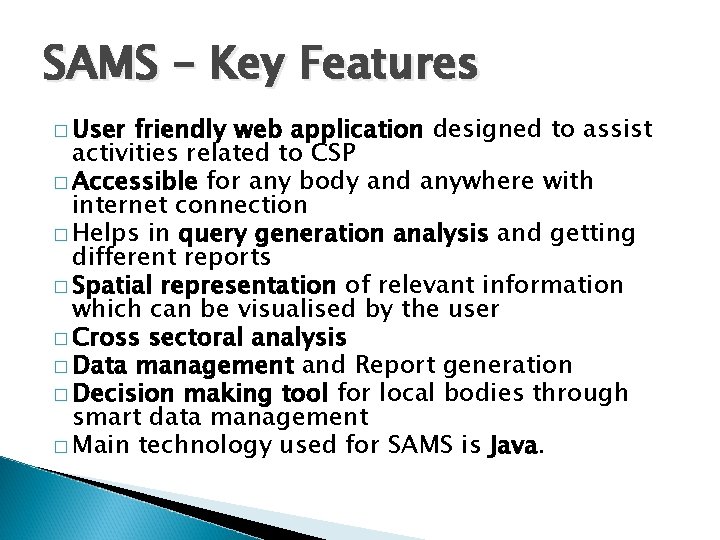 SAMS – Key Features

□ User friendly web application designed to assist activities related to CSP
□ Accessible for any body and anywhere with internet connection
□ Helps in query generation analysis and getting different reports
□ Spatial representation of relevant information which can be visualised by the user
□ Cross sectoral analysis
□ Data management and Report generation
□ Decision making tool for local bodies through smart data management
□ Main technology used for SAMS is Java.